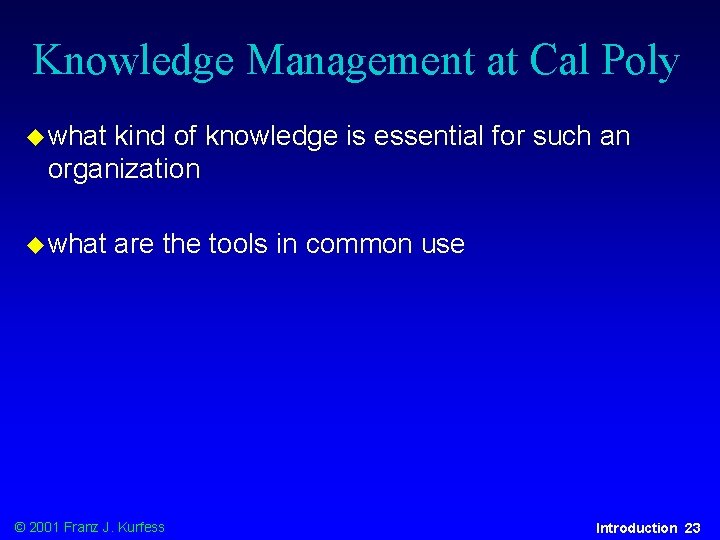 Knowledge Management at Cal Poly

◆ what kind of knowledge is essential for such an organization

◆ what are the tools in common use

© 2001 Franz J. Kurfess

Introduction 23